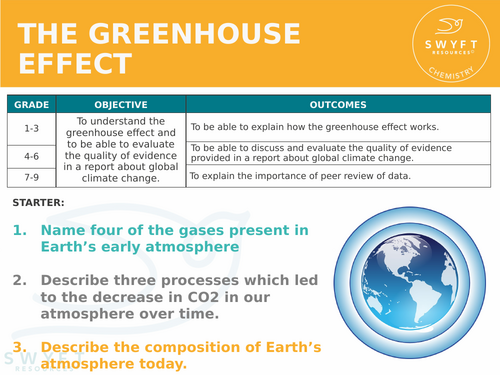 THE GREENHOUSE EFFECT

SWYFT RESOURCES© CHEMISTRY

| GRADE | OBJECTIVE | OUTCOMES |
|---|---|---|
| 1-3 | To understand the greenhouse effect and to be able to evaluate the quality of evidence in a report about global climate change. | To be able to explain how the greenhouse effect works. |
| 4-6 | | To be able to discuss and evaluate the quality of evidence provided in a report about global climate change. |
| 7-9 | | To explain the importance of peer review of data. |

STARTER:

1. Name four of the gases present in Earth's early atmosphere

2. Describe three processes which led to the decrease in CO2 in our atmosphere over time.

3. Describe the composition of Earth's atmosphere today.

SWYFT RESOURCES